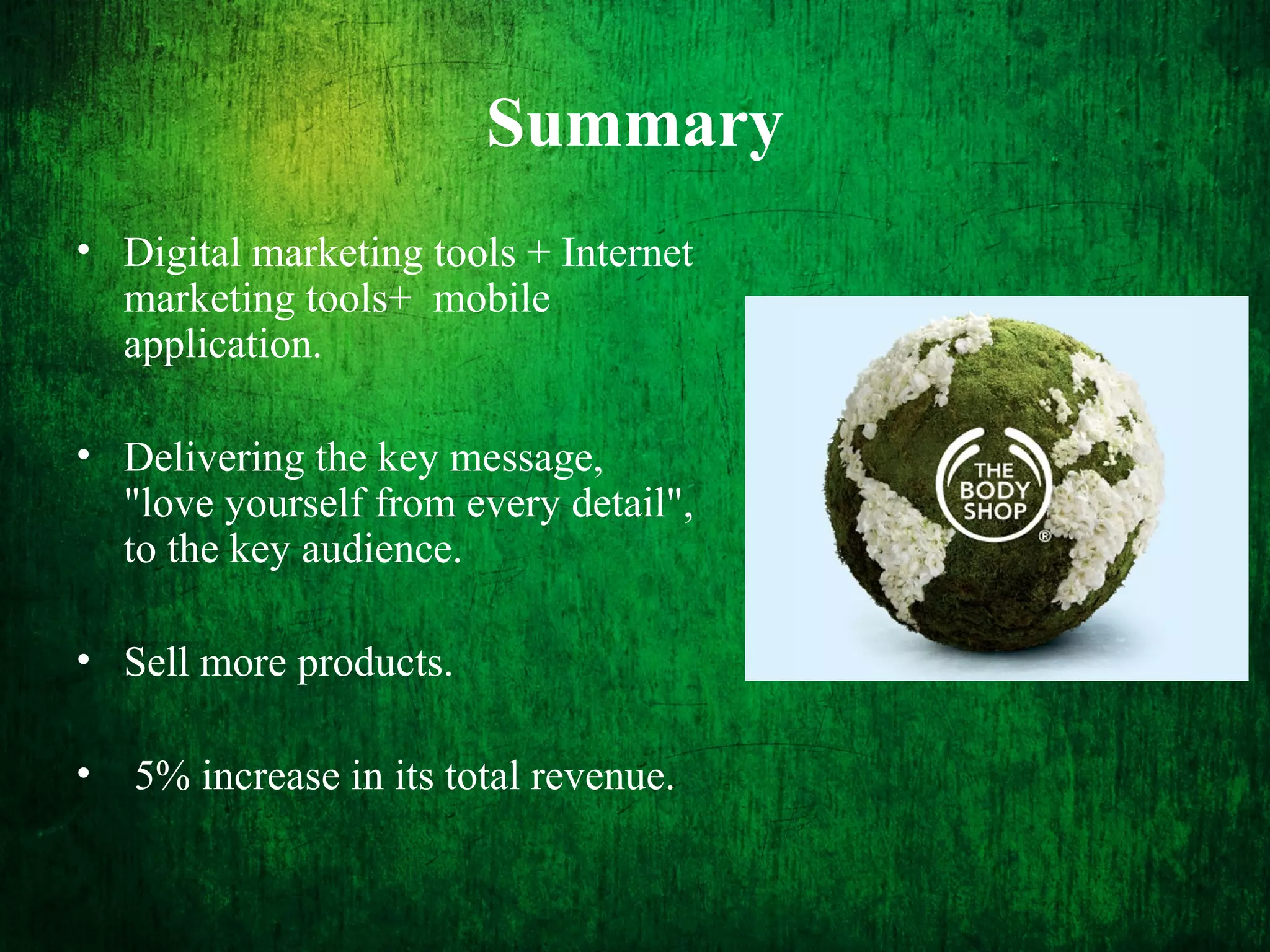 Summary

• Digital marketing tools + Internet marketing tools+ mobile application.

• Delivering the key message, "love yourself from every detail", to the key audience.

• Sell more products.

• 5% increase in its total revenue.

THE BODY SHOP ®